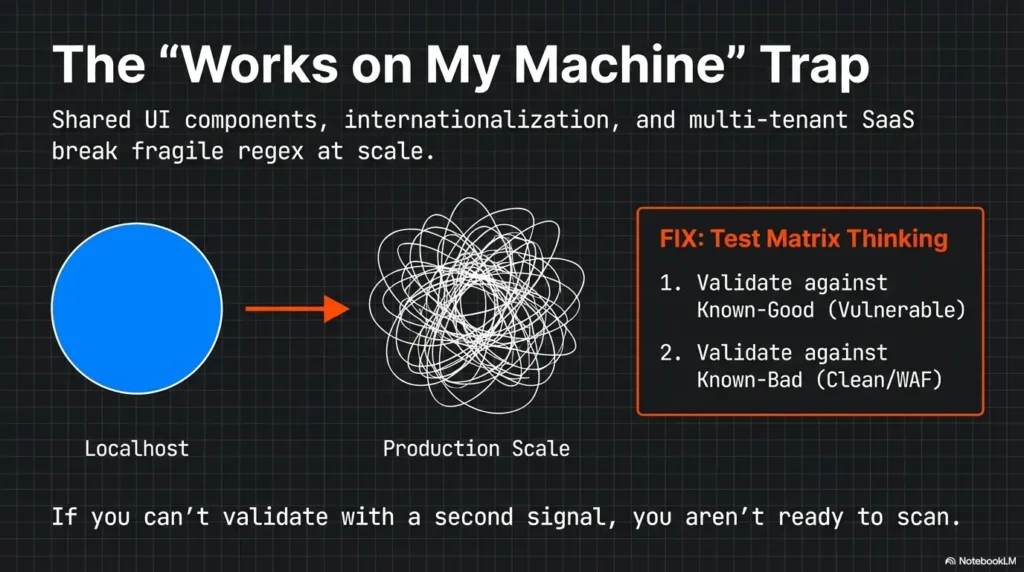 The “Works on My Machine” Trap

Shared UI components, internationalization, and multi-tenant SaaS break fragile regex at scale.

Localhost

Production Scale

FIX: Test Matrix Thinking

1. Validate against Known-Good (Vulnerable)

2. Validate against Known-Bad (Clean/WAF)

If you can’t validate with a second signal, you aren’t ready to scan.

NotebookLM